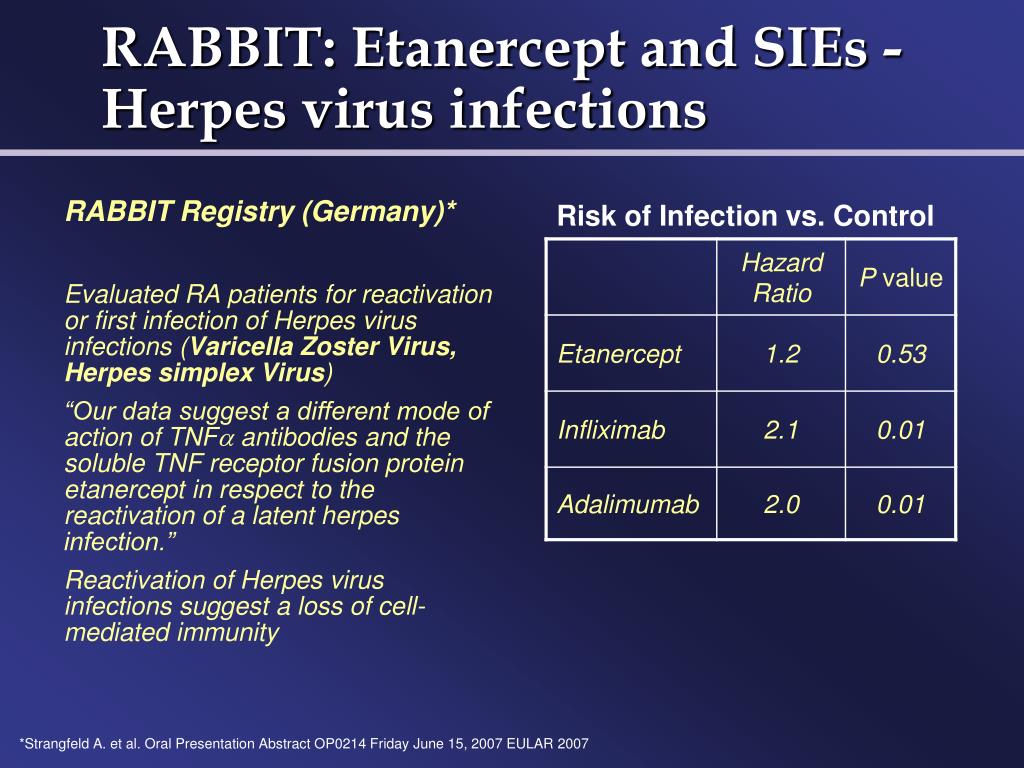 RABBIT: Etanercept and SIEs - Herpes virus infections

RABBIT Registry (Germany)*

Evaluated RA patients for reactivation or first infection of Herpes virus infections (Varicella Zoster Virus, Herpes simplex Virus)

“Our data suggest a different mode of action of TNF$\alpha$ antibodies and the soluble TNF receptor fusion protein etanercept in respect to the reactivation of a latent herpes infection.”

Reactivation of Herpes virus infections suggest a loss of cell-mediated immunity

Risk of Infection vs. Control

| | Hazard Ratio | P value |
|---|---|---|
| Etanercept | 1.2 | 0.53 |
| Infliximab | 2.1 | 0.01 |
| Adalimumab | 2.0 | 0.01 |

*Strangfeld A. et al. Oral Presentation Abstract OP0214 Friday June 15, 2007 EULAR 2007